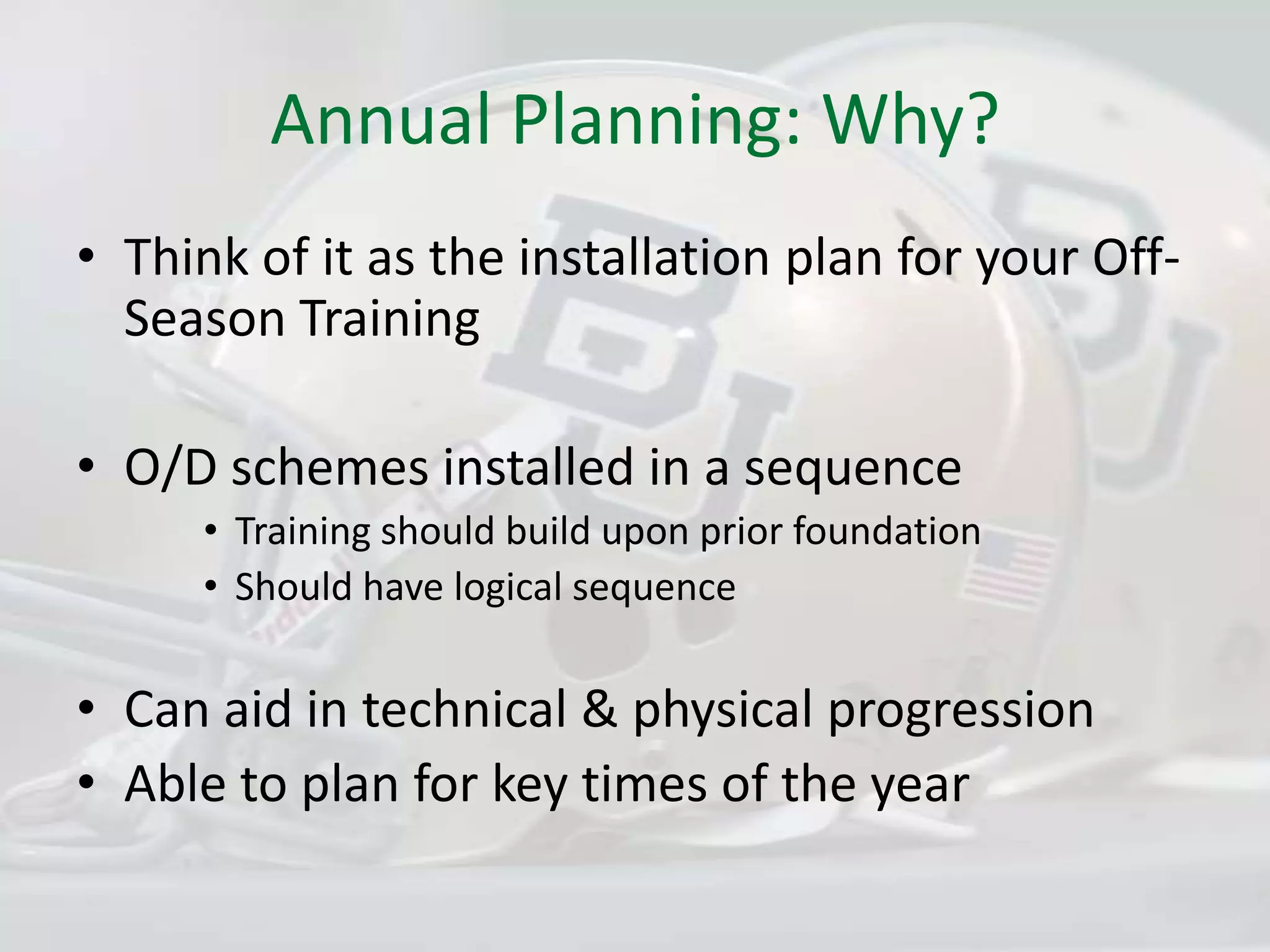 Annual Planning: Why?

• Think of it as the installation plan for your Off-Season Training

• O/D schemes installed in a sequence
  • Training should build upon prior foundation
  • Should have logical sequence

• Can aid in technical & physical progression
• Able to plan for key times of the year